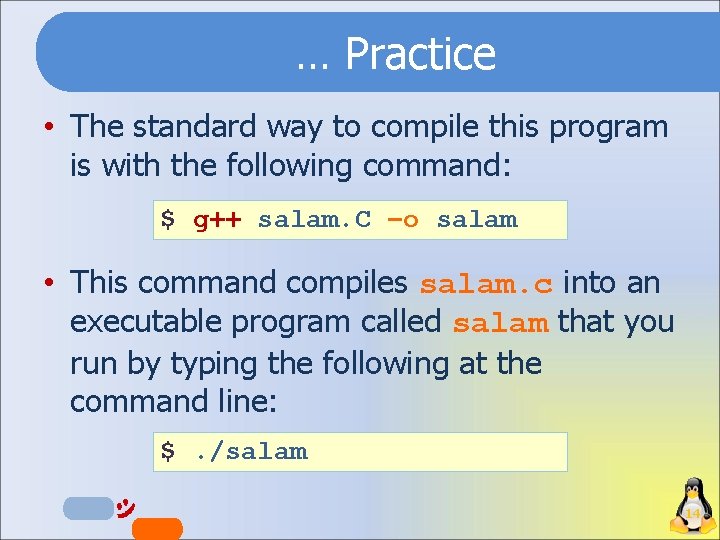 … Practice

• The standard way to compile this program is with the following command:

$ g++ salam.C –o salam

• This command compiles salam.c into an executable program called salam that you run by typing the following at the command line:

$ ./salam

14